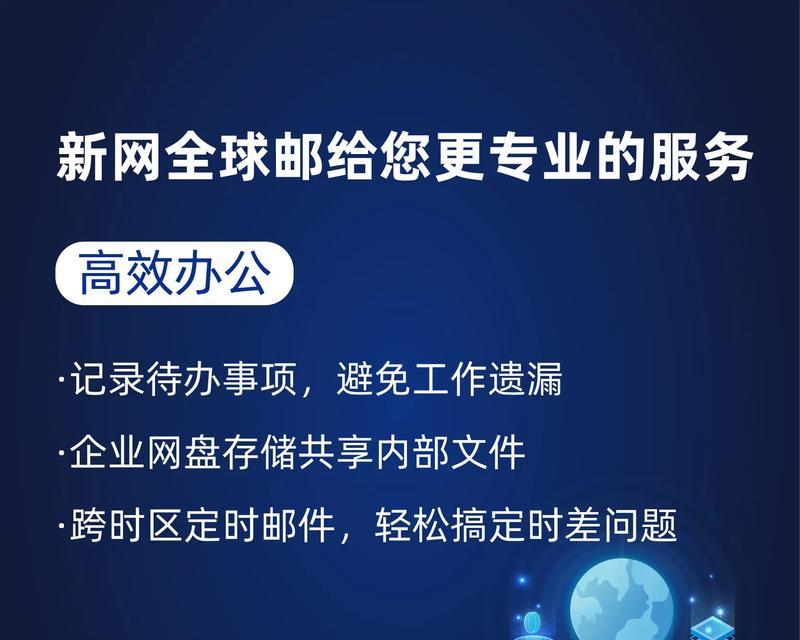 新网全球邮给您更专业的服务

高效办公

·记录待办事项，避免工作遗漏

·企业网盘存储共享内部文件

·跨时区定时邮件，轻松搞定时差问题